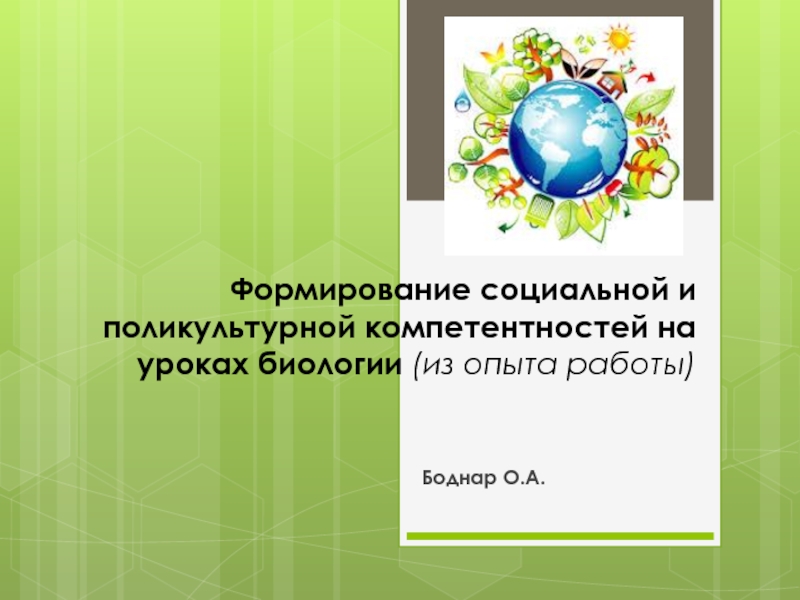 Формирование социальной и поликультурной компетентностей на уроках биологии (из опыта работы)

Боднар О.А.